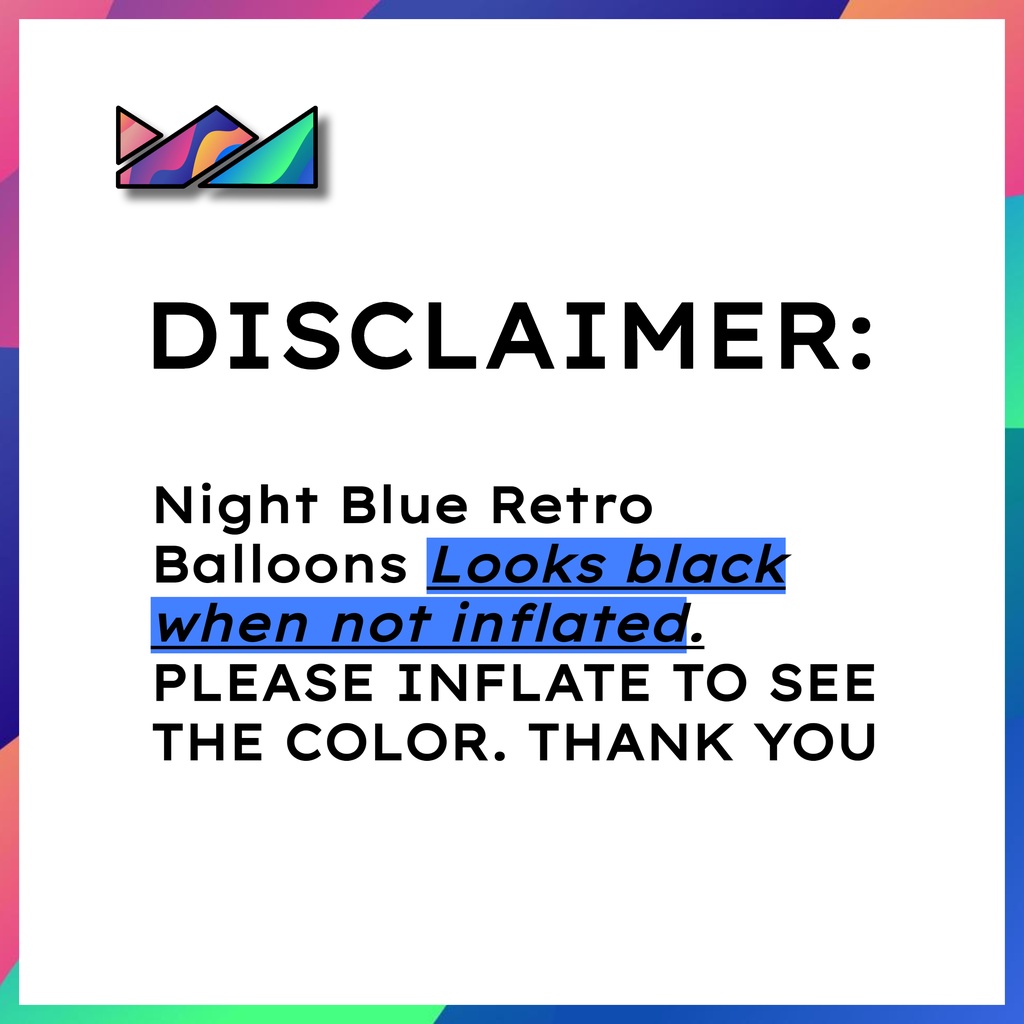 DISCLAIMER:

Night Blue Retro Balloons Looks black when not inflated. PLEASE INFLATE TO SEE THE COLOR. THANK YOU